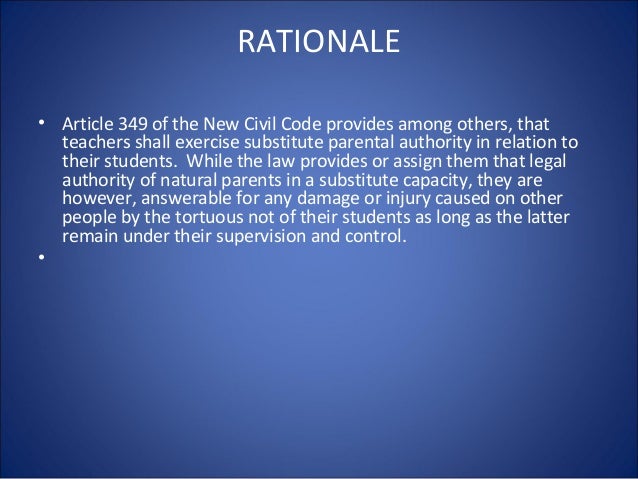 RATIONALE

• Article 349 of the New Civil Code provides among others, that teachers shall exercise substitute parental authority in relation to their students. While the law provides or assign them that legal authority of natural parents in a substitute capacity, they are however, answerable for any damage or injury caused on other people by the tortuous not of their students as long as the latter remain under their supervision and control.
•